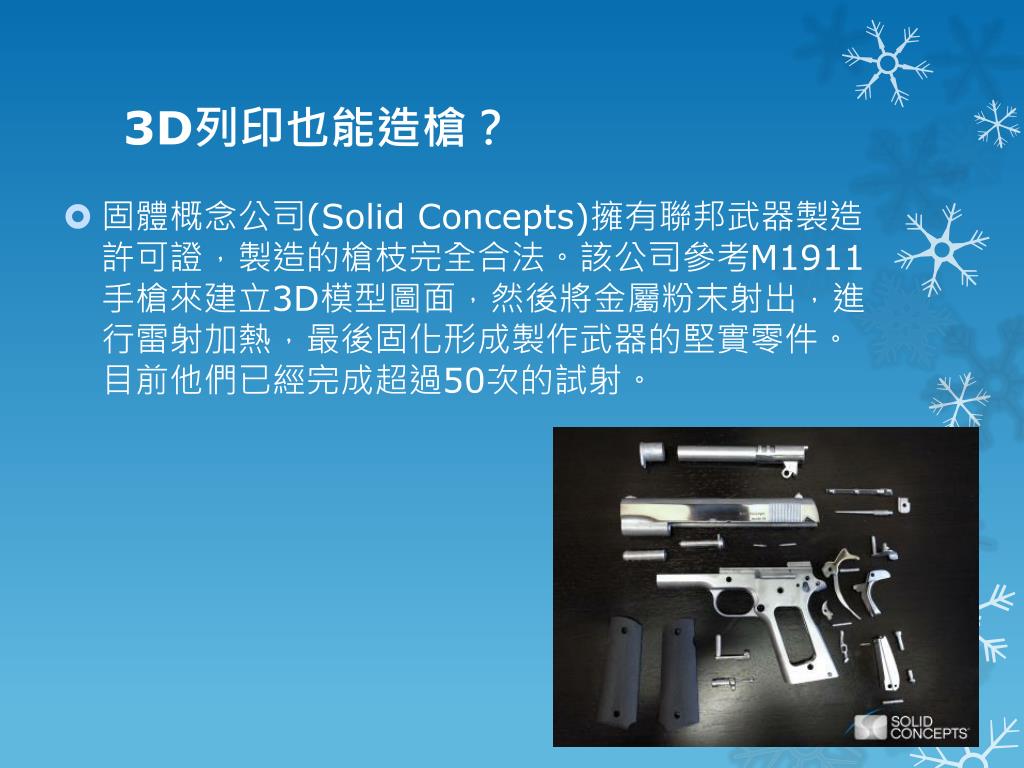 3D列印也能造槍？

固體概念公司(Solid Concepts)擁有聯邦武器製造許可證，製造的槍枝完全合法。該公司參考M1911手槍來建立3D模型圖面，然後將金屬粉末射出，進行雷射加熱，最後固化形成製作武器的堅實零件。目前他們已經完成超過50次的試射。

SOLID CONCEPTS